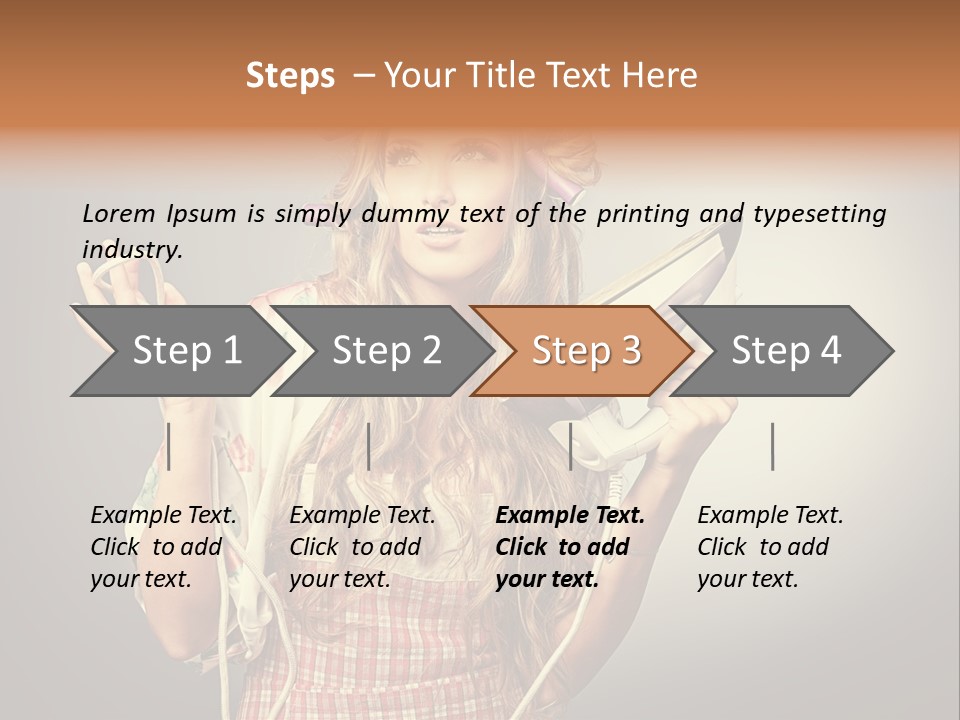 Steps – Your Title Text Here

Lorem Ipsum is simply dummy text of the printing and typesetting industry.

Step 1

Step 2

Step 3

Step 4

Example Text. Click to add your text.

Example Text. Click to add your text.

Example Text. Click to add your text.

Example Text. Click to add your text.